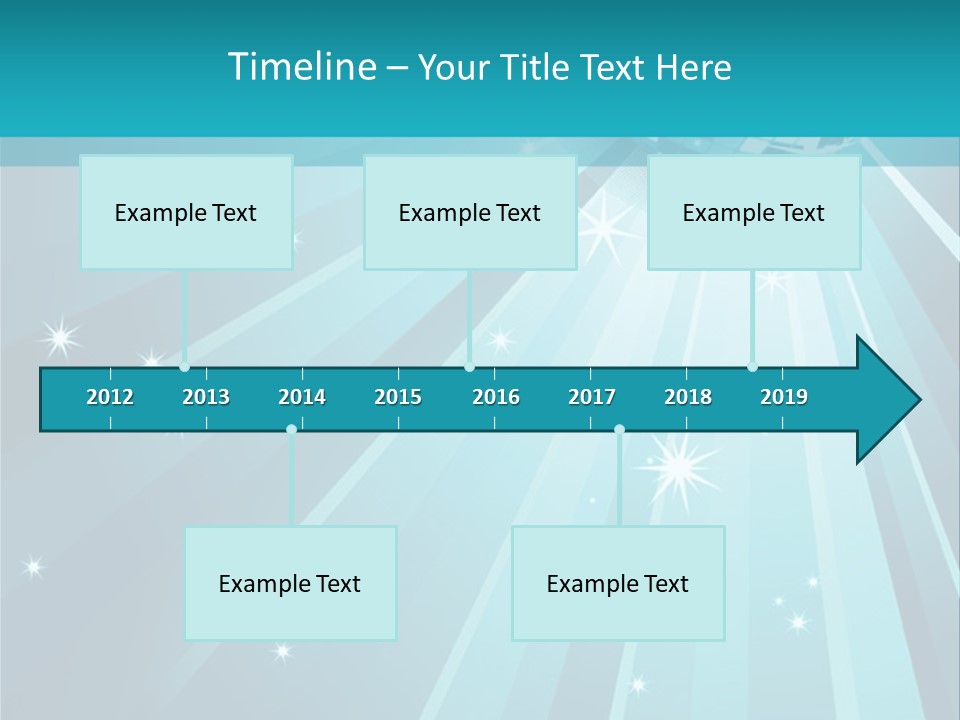 Timeline – Your Title Text Here

Example Text

Example Text

Example Text

2012 2013 2014 2015 2016 2017 2018 2019

Example Text

Example Text